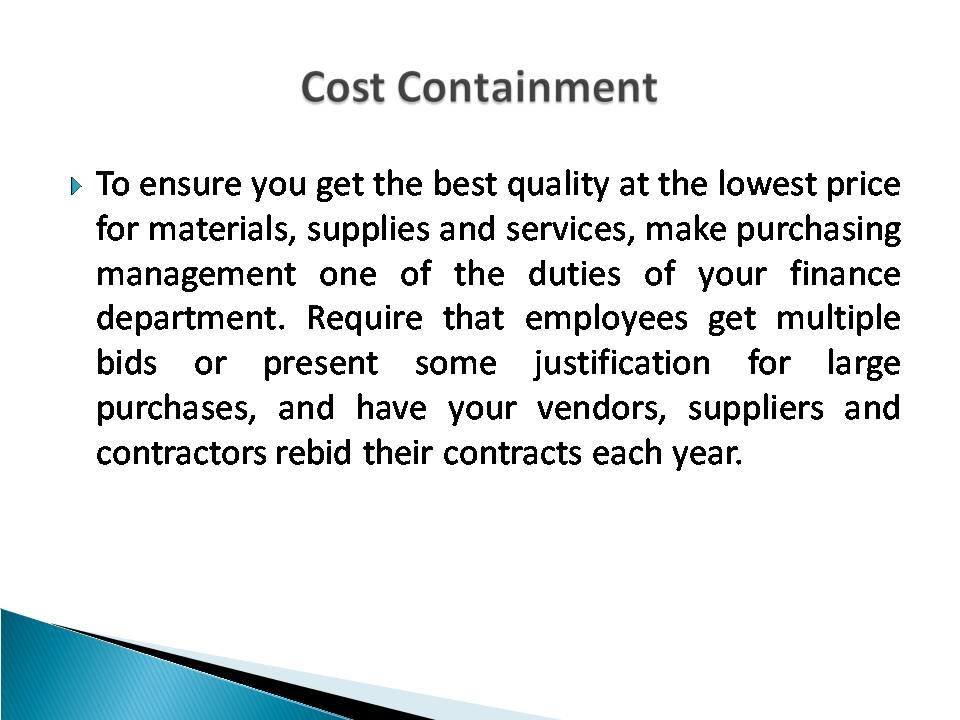 Cost Containment

To ensure you get the best quality at the lowest price for materials, supplies and services, make purchasing management one of the duties of your finance department. Require that employees get multiple bids or present some justification for large purchases, and have your vendors, suppliers and contractors rebid their contracts each year.